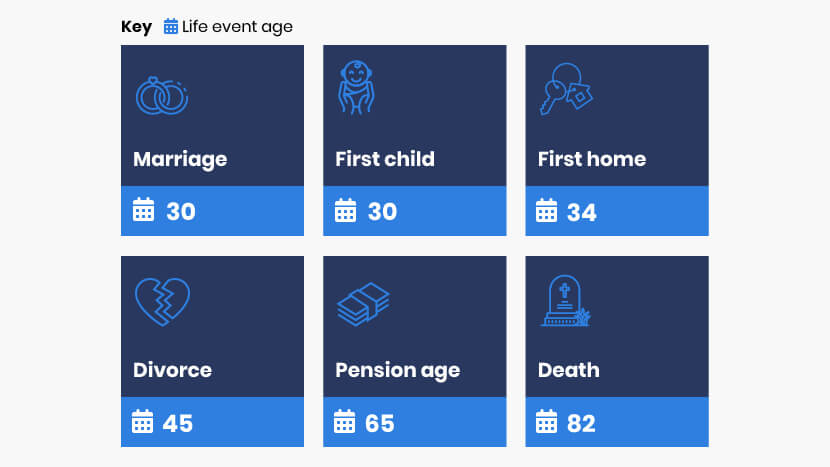 Key Life event age

Marriage
30

First child
30

First home
34

Divorce
45

Pension age
65

Death
82